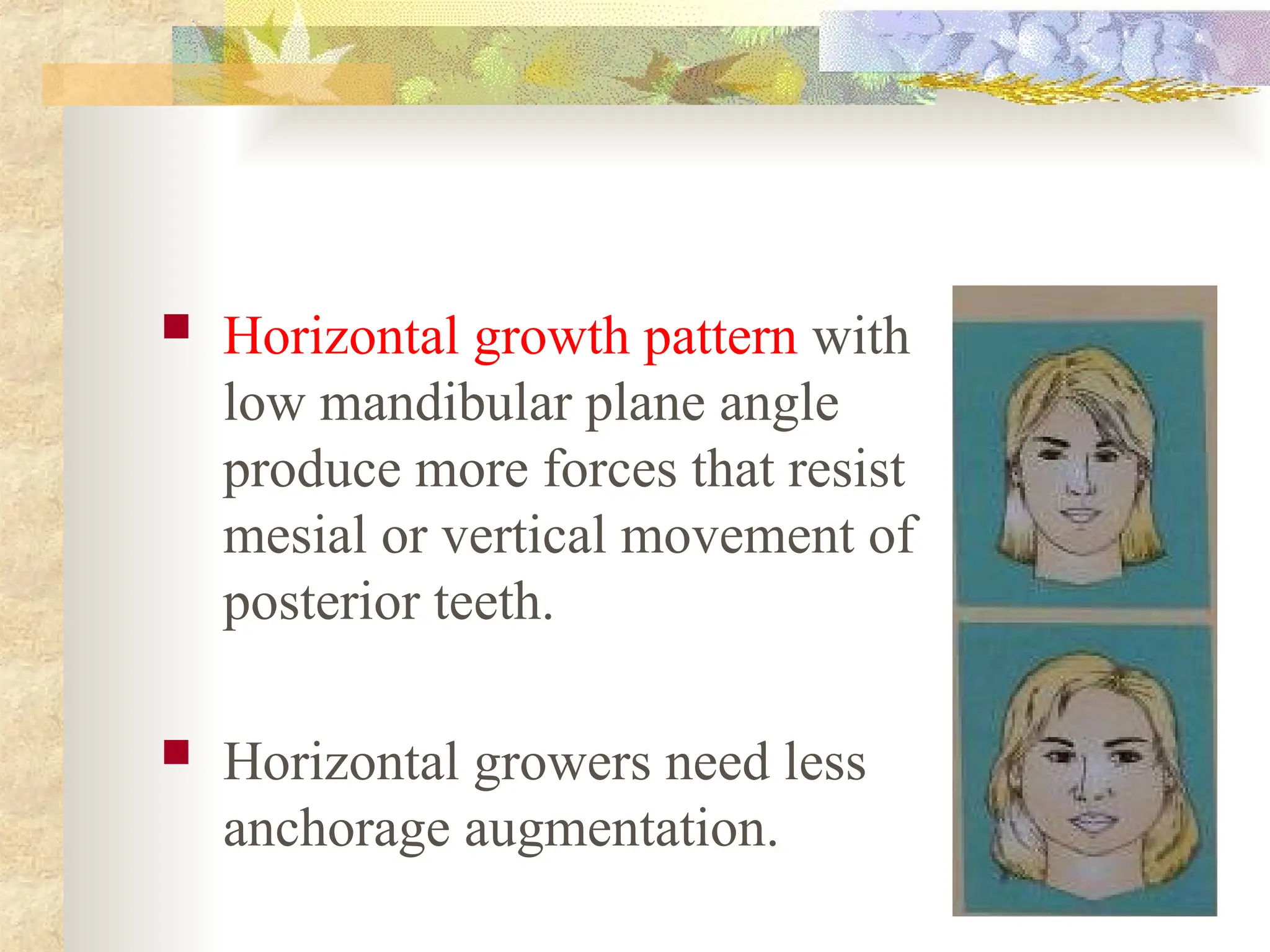 Horizontal growth pattern with low mandibular plane angle produce more forces that resist mesial or vertical movement of posterior teeth.

Horizontal growers need less anchorage augmentation.